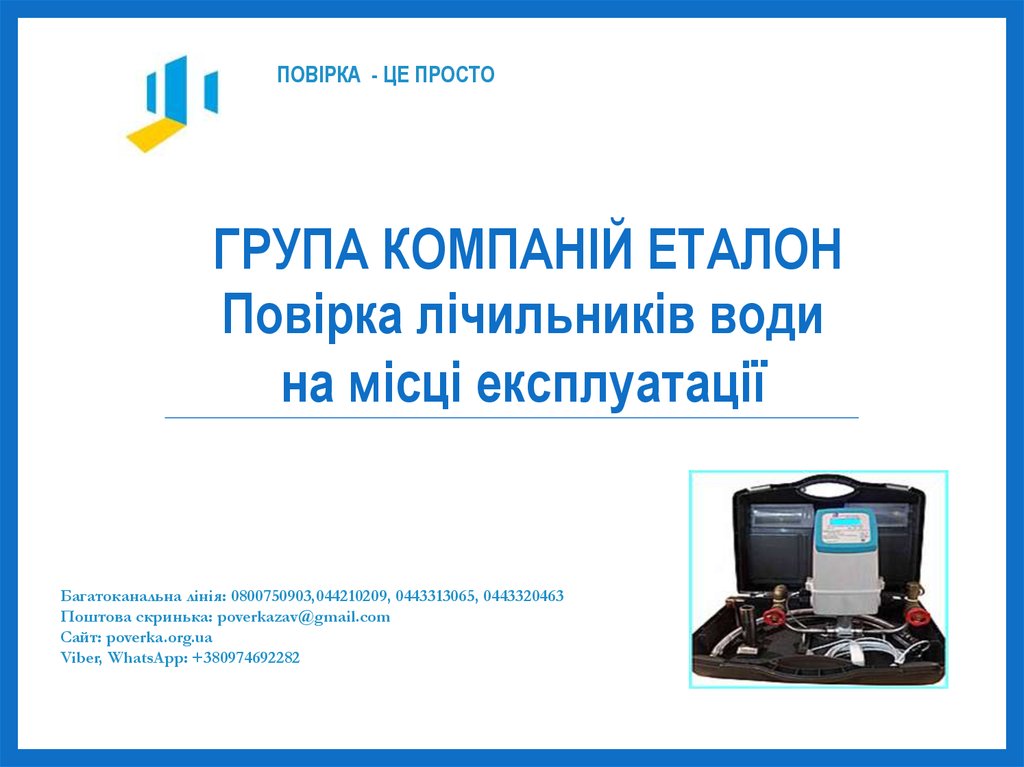 ПОВІРКА - ЦЕ ПРОСТО

ГРУПА КОМПАНІЙ ЕТАЛОН
Повірка лічильників води
на місці експлуатації

Багатоканальна лінія: 0800750903,044210209, 0443313065, 0443320463
Поштова скринька: poverkazav@gmail.com
Сайт: poverka.org.ua
Viber, WhatsApp: +380974692282